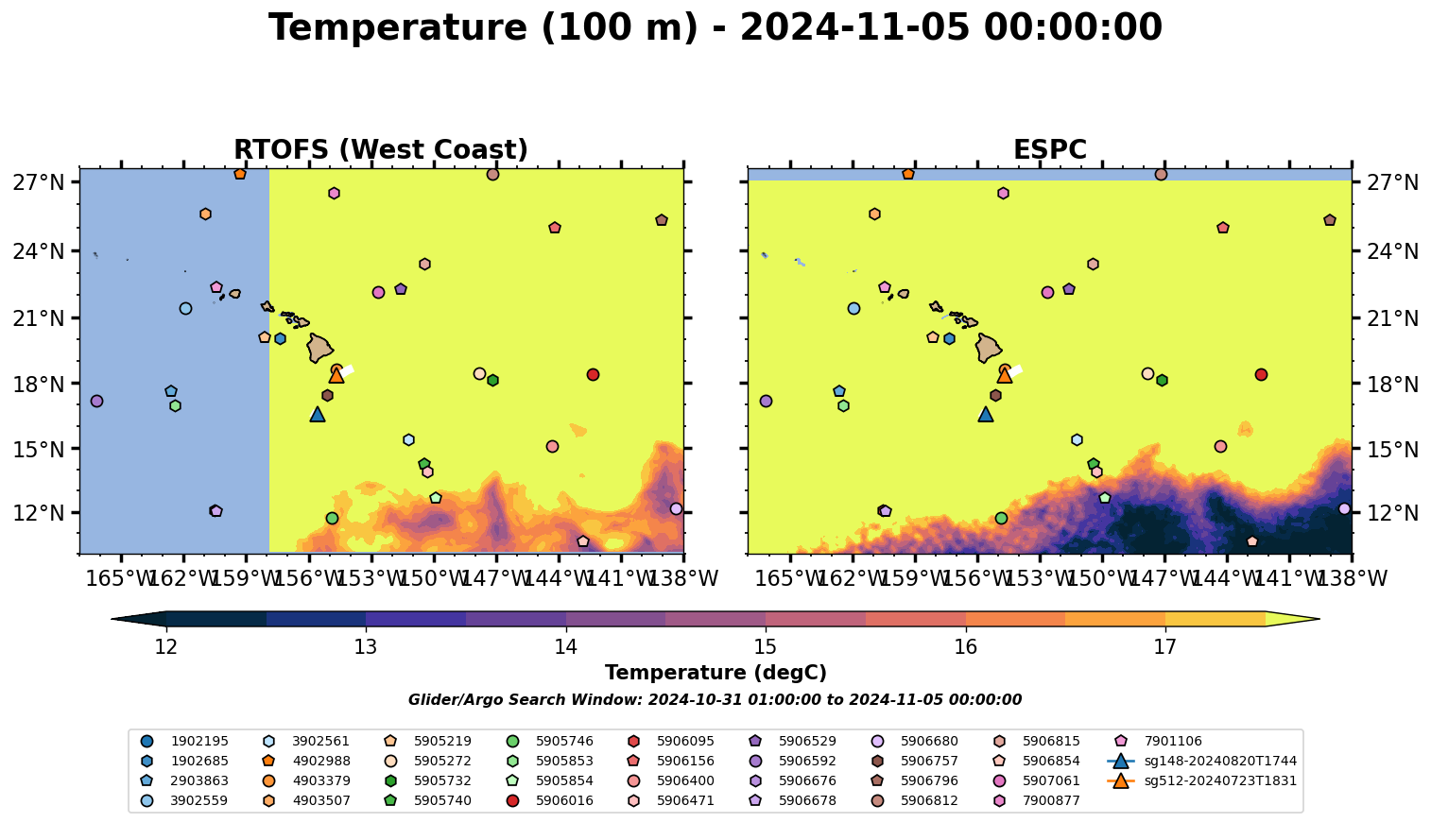 Temperature (100 m) - 2024-11-05 00:00:00

RTOFS (West Coast)

27°N
24°N
21°N
18°N
15°N
12°N

165°W 162°W 159°W 156°W 153°W 150°W 147°W 144°W 141°W 138°W

ESPC

27°N
24°N
21°N
18°N
15°N
12°N

165°W 162°W 159°W 156°W 153°W 150°W 147°W 144°W 141°W 138°W

12 13 14 15 16 17

Temperature (degC)

Glider/Argo Search Window: 2024-10-31 01:00:00 to 2024-11-05 00:00:00

1902195
1902685
2903863
3902559
3902561
4902988
4903379
4903507
5905219
5905272
5905732
5905740
5905746
5905853
5905854
5906016
5906095
5906156
5906400
5906471
5906529
5906592
5906676
5906678
5906680
5906757
5906796
5906812
5906815
5906854
5907061
7900877
7901106
sg148-20240820T1744
sg512-20240723T1831